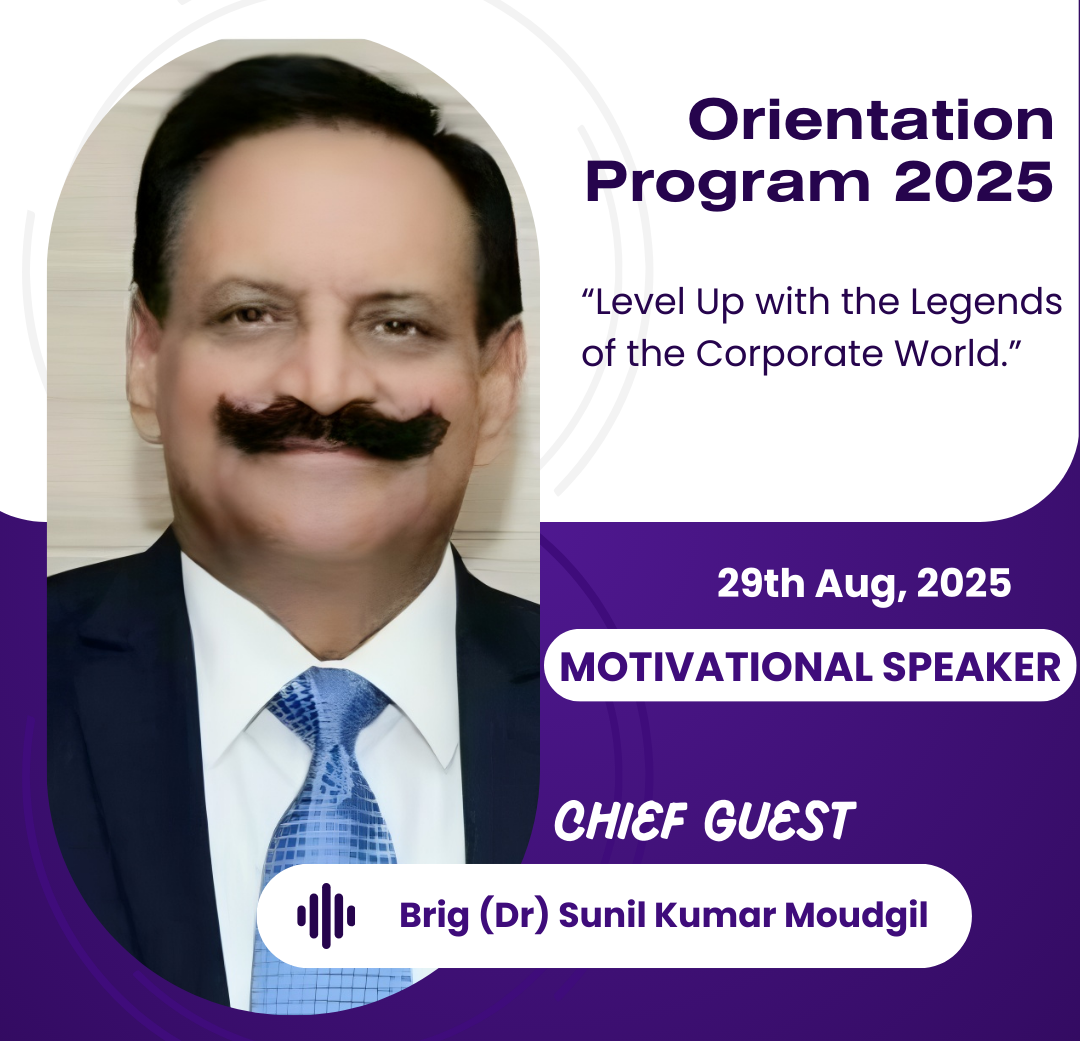 Orientation Program 2025

“Level Up with the Legends of the Corporate World.”

29th Aug, 2025

MOTIVATIONAL SPEAKER

CHIEF GUEST

Brig (Dr) Sunil Kumar Moudgil